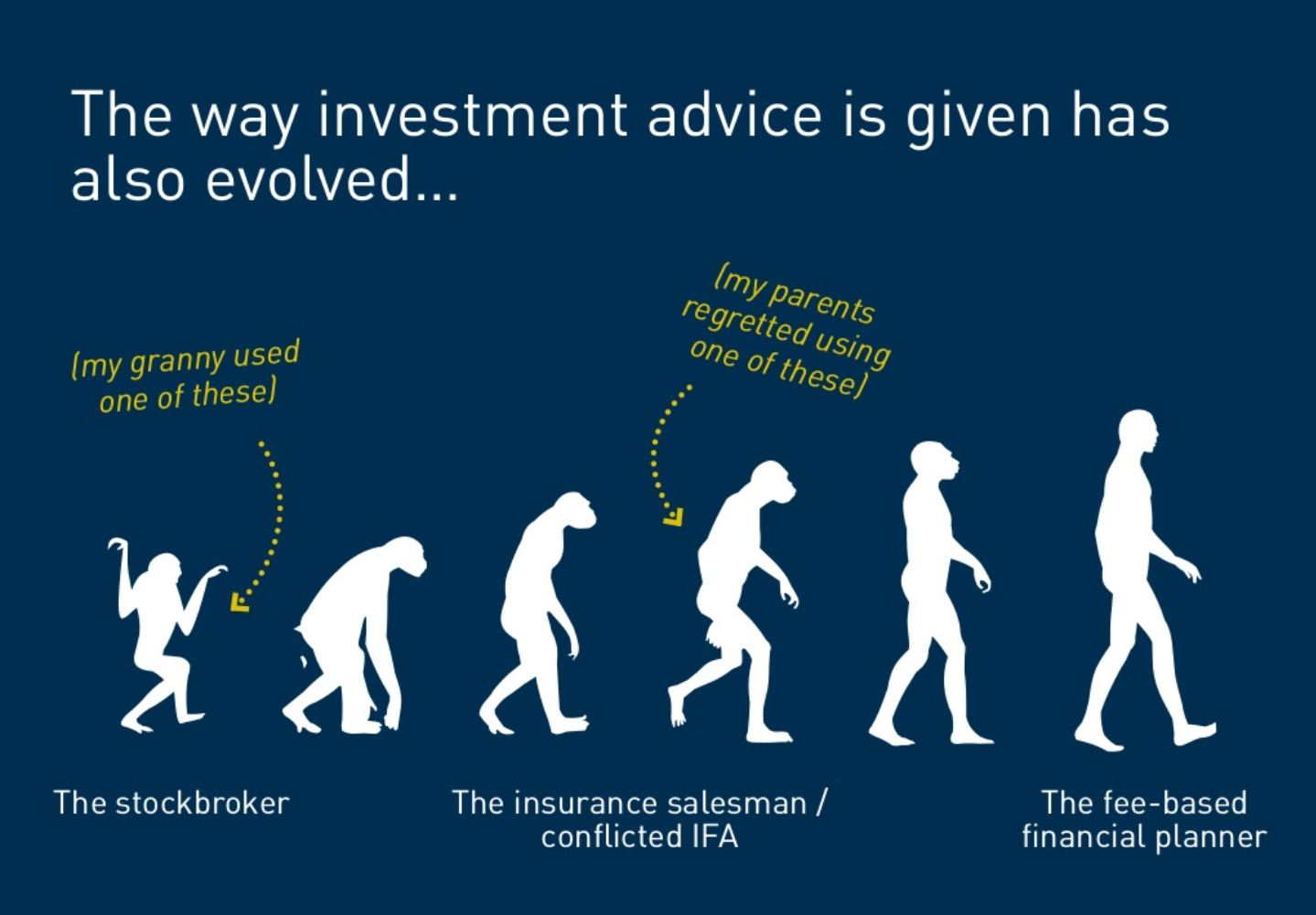 The way investment advice is given has also evolved...

(my granny used one of these)

(my parents regretted using one of these)

The stockbroker

The insurance salesman / conflicted IFA

The fee-based financial planner